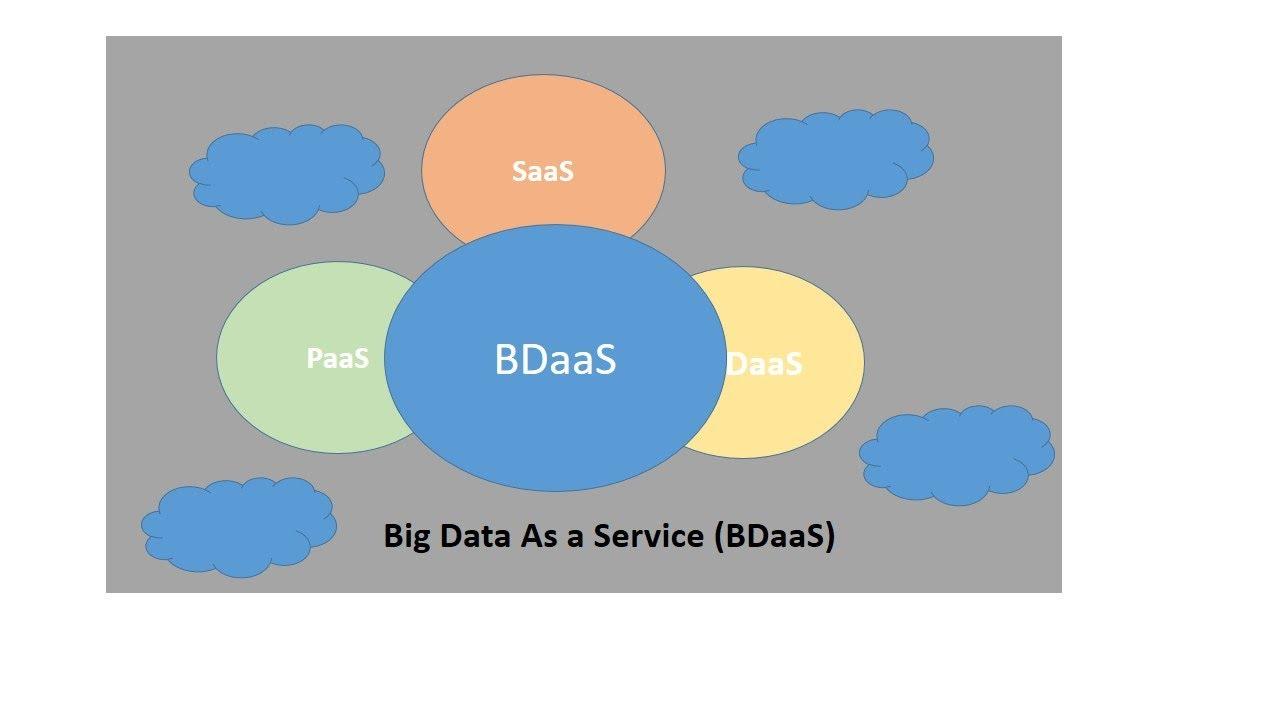 SaaS

PaaS

BDaaS

DaaS

Big Data As a Service (BDaaS)